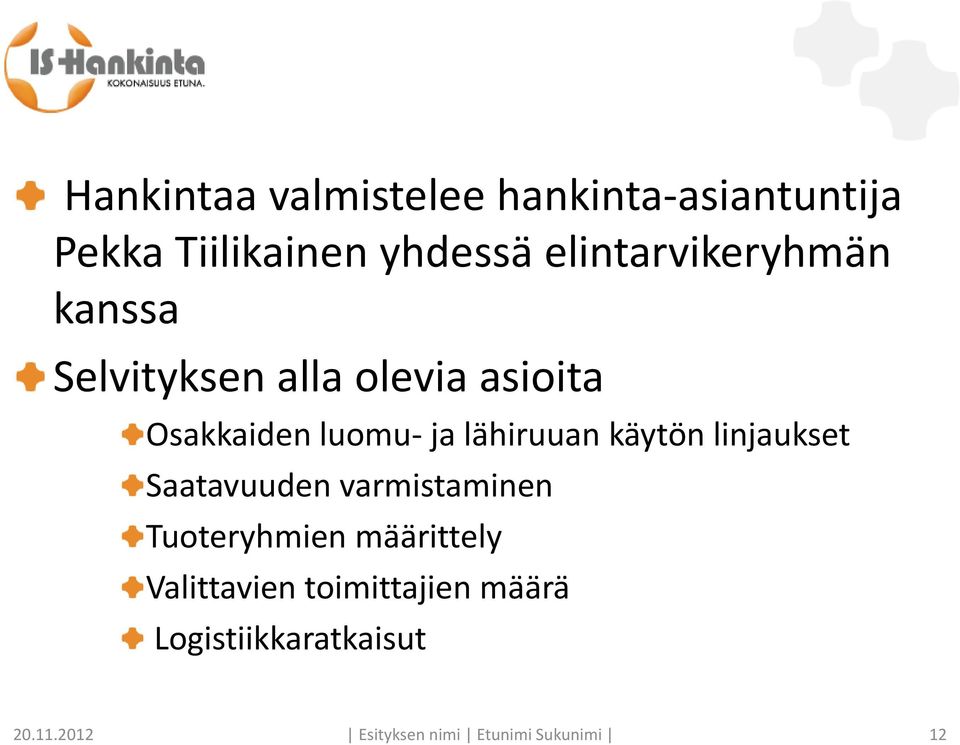 IS-Hankinta
KOKONAISUUS ETUNA.

Hankintaa valmistelee hankinta-asiantuntija Pekka Tiilikainen yhdessä elintarvikeryhmän kanssa

Selvityksen alla olevia asioita

Osakkaiden luomu- ja lähiruuan käytön linjaukset

Saatavuuden varmistaminen

Tuoteryhmien määrittely

Valittavien toimittajien määrä

Logistiikkaratkaisut

20.11.2012 | Esityksen nimi | Etunimi Sukunimi | 12